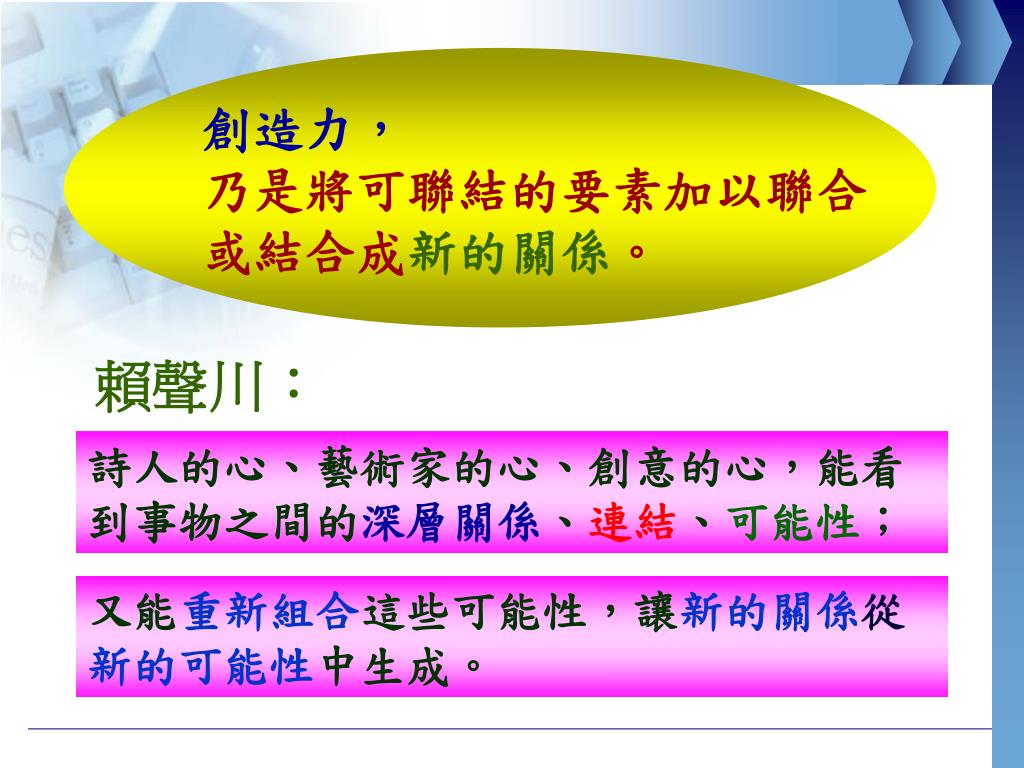 創造力，
乃是將可聯結的要素加以聯合或結合成新的關係。

賴聲川：

詩人的心、藝術家的心、創意的心，能看到事物之間的深層關係、連結、可能性；

又能重新組合這些可能性，讓新的關係從新的可能性中生成。